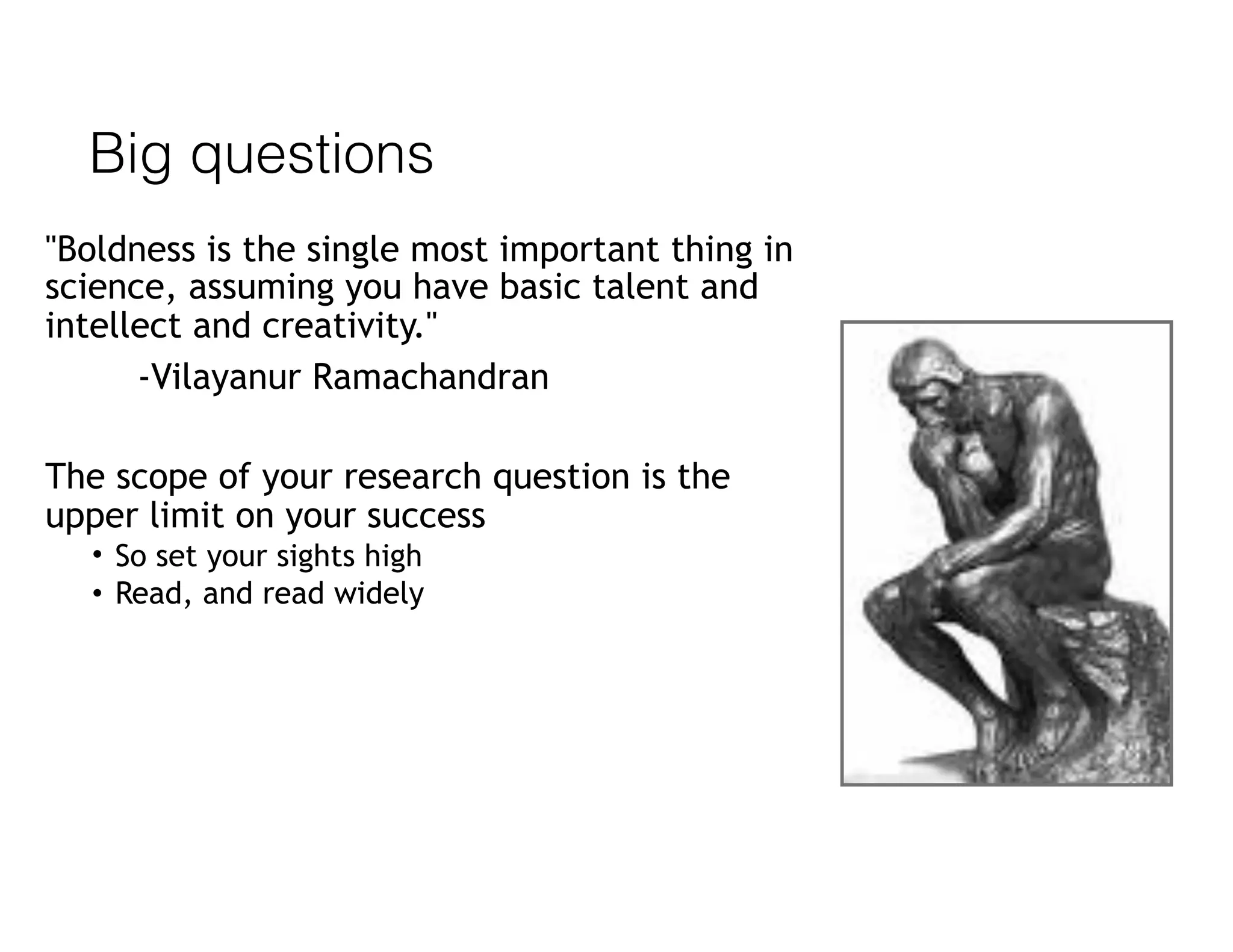 Big questions

"Boldness is the single most important thing in science, assuming you have basic talent and intellect and creativity."

-Vilayanur Ramachandran

The scope of your research question is the upper limit on your success

• So set your sights high
• Read, and read widely